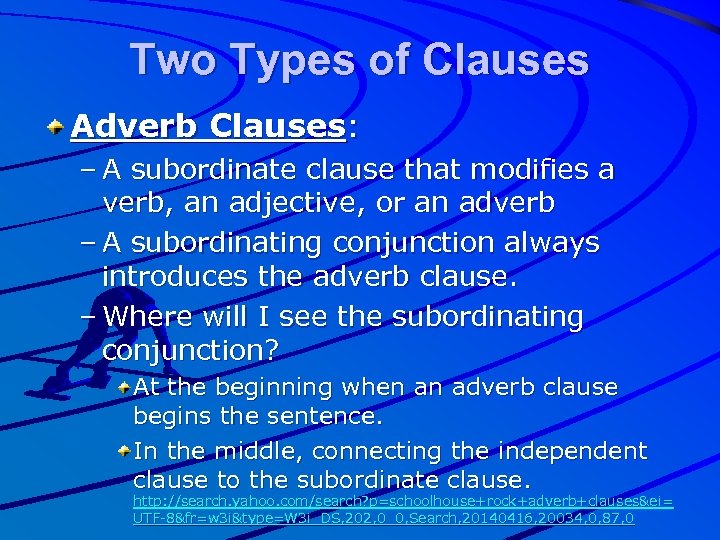 Two Types of Clauses

Adverb Clauses:

– A subordinate clause that modifies a verb, an adjective, or an adverb

– A subordinating conjunction always introduces the adverb clause.

– Where will I see the subordinating conjunction?

At the beginning when an adverb clause begins the sentence.

In the middle, connecting the independent clause to the subordinate clause.

http://search.yahoo.com/search?p=schoolhouse+rock+adverb+clauses&ei=UTF-8&fr=w3i&type=W3i_DS,202,0_0,Search,20140416,20034,0,87,0